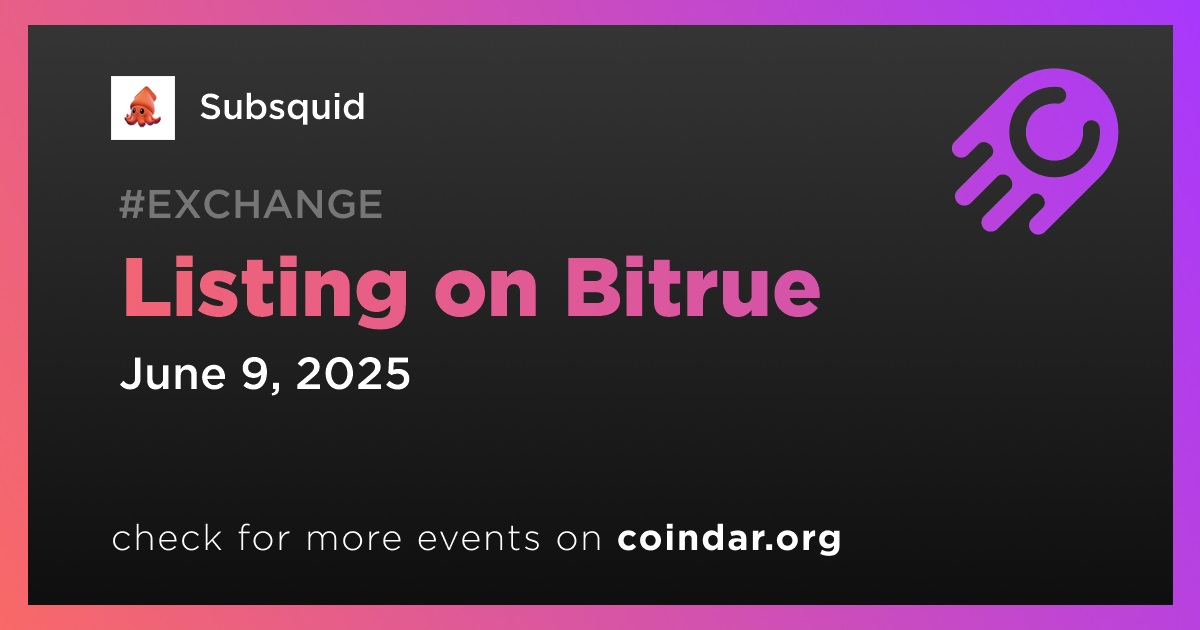 Subsquid

#EXCHANGE

Listing on Bitrue

June 9, 2025

check for more events on coindar.org